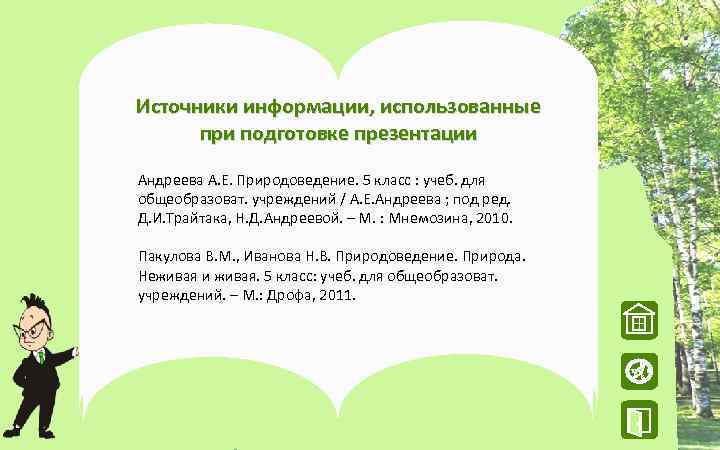 Источники информации, использованные при подготовке презентации

Андреева А.Е. Природоведение. 5 класс : учеб. для общеобразоват. учреждений / А.Е.Андреева ; под ред. Д.И.Трайтака, Н.Д.Андреевой. – М. : Мнемозина, 2010.

Пакулова В.М., Иванова Н.В. Природоведение. Природа. Неживая и живая. 5 класс: учеб. для общеобразоват. учреждений. – М.: Дрофа, 2011.